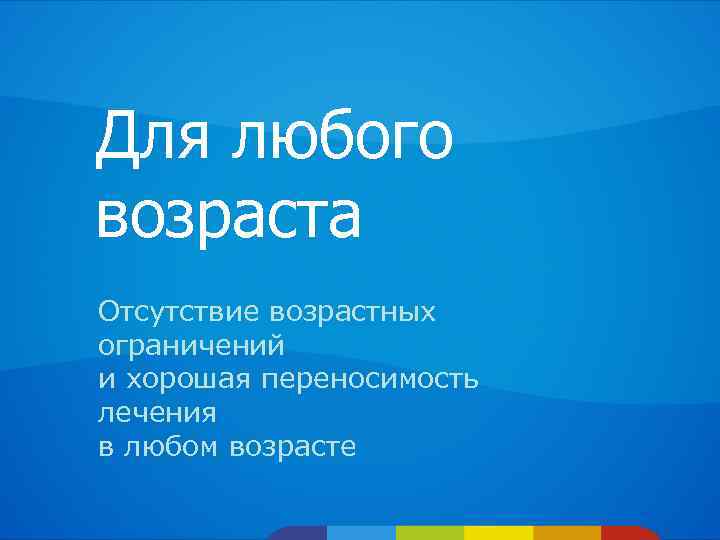 Для любого возраста

Отсутствие возрастных ограничений
и хорошая переносимость лечения
в любом возрасте